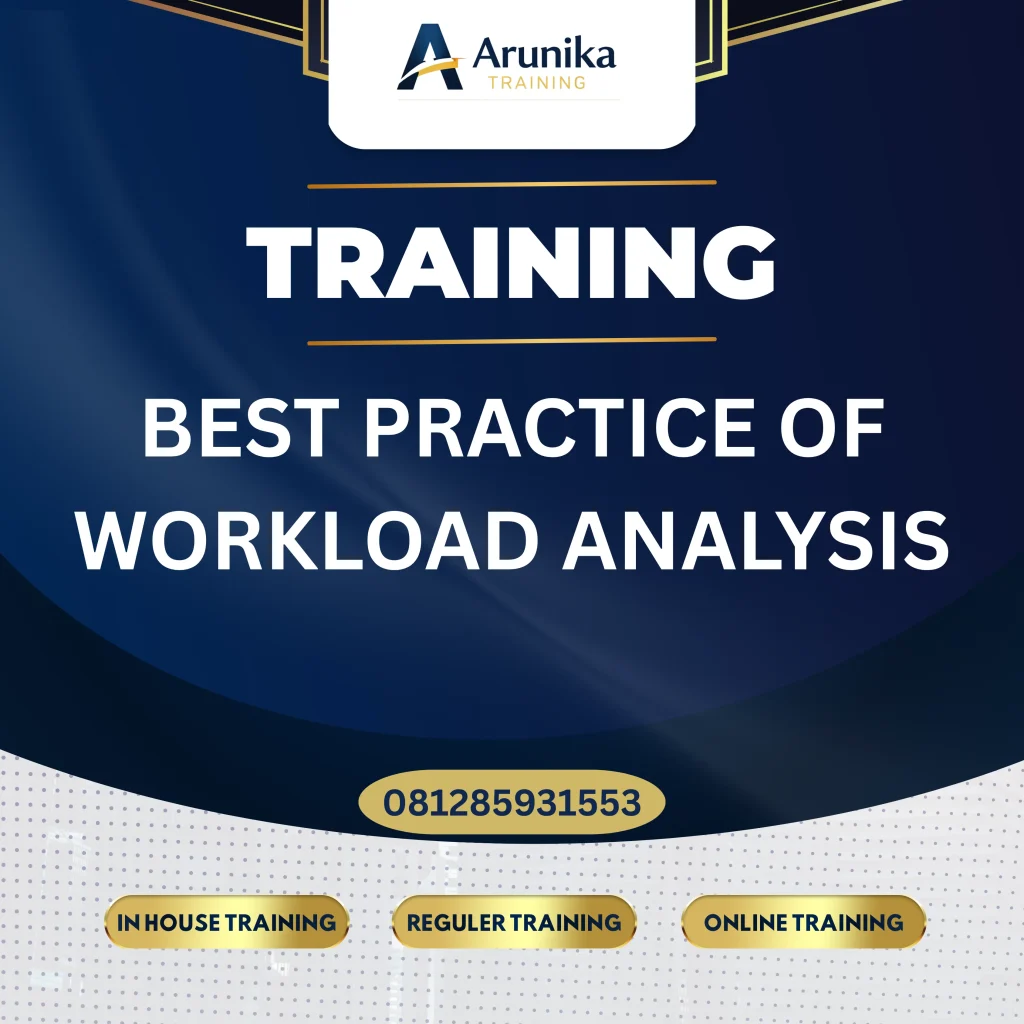 Arunika
TRAINING

TRAINING

BEST PRACTICE OF WORKLOAD ANALYSIS

081285931553

IN HOUSE TRAINING

REGULER TRAINING

ONLINE TRAINING